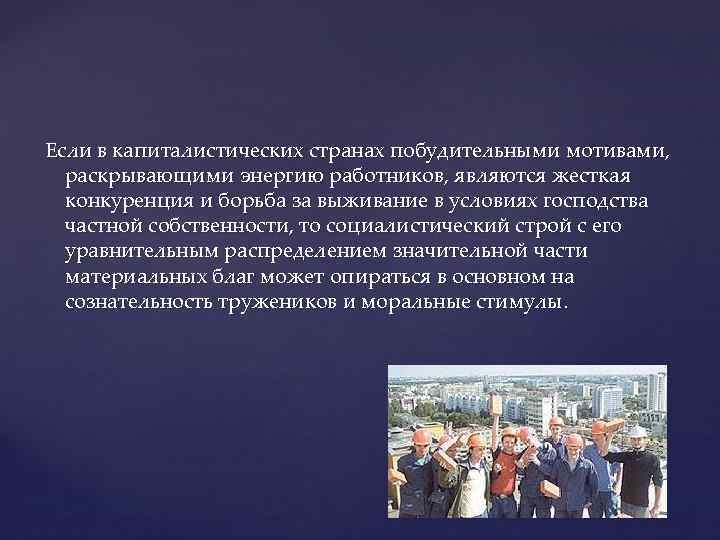 Если в капиталистических странах побудительными мотивами, раскрывающими энергию работников, являются жесткая конкуренция и борьба за выживание в условиях господства частной собственности, то социалистический строй с его уравнительным распределением значительной части материальных благ может опираться в основном на сознательность тружеников и моральные стимулы.